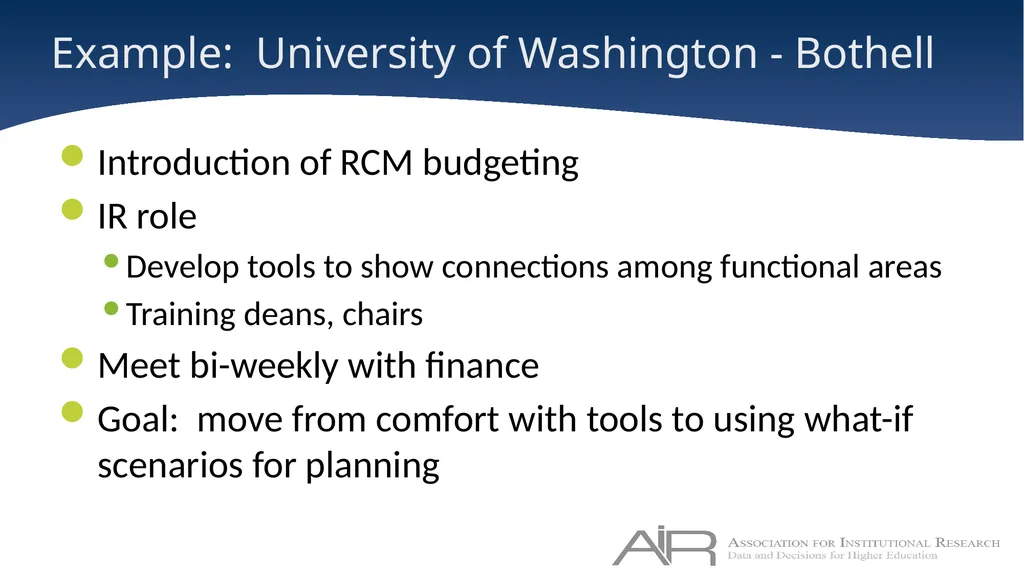 Example: University of Washington - Bothell

- Introduction of RCM budgeting
- IR role
  - Develop tools to show connections among functional areas
  - Training deans, chairs
- Meet bi-weekly with finance
- Goal: move from comfort with tools to using what-if scenarios for planning

AIR ASSOCIATION FOR INSTITUTIONAL RESEARCH
Data and Decisions for Higher Education